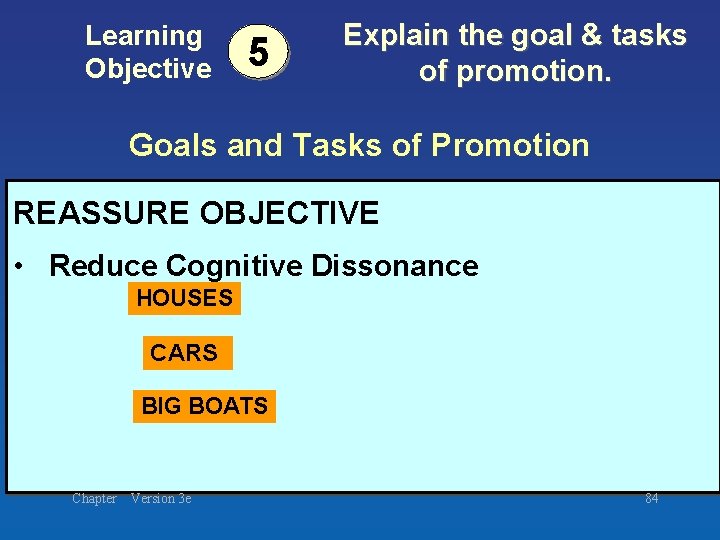 Learning Objective 5

Explain the goal & tasks of promotion.

Goals and Tasks of Promotion

REASSURE OBJECTIVE

• Reduce Cognitive Dissonance

HOUSES

CARS

BIG BOATS

Chapter Version 3e

84